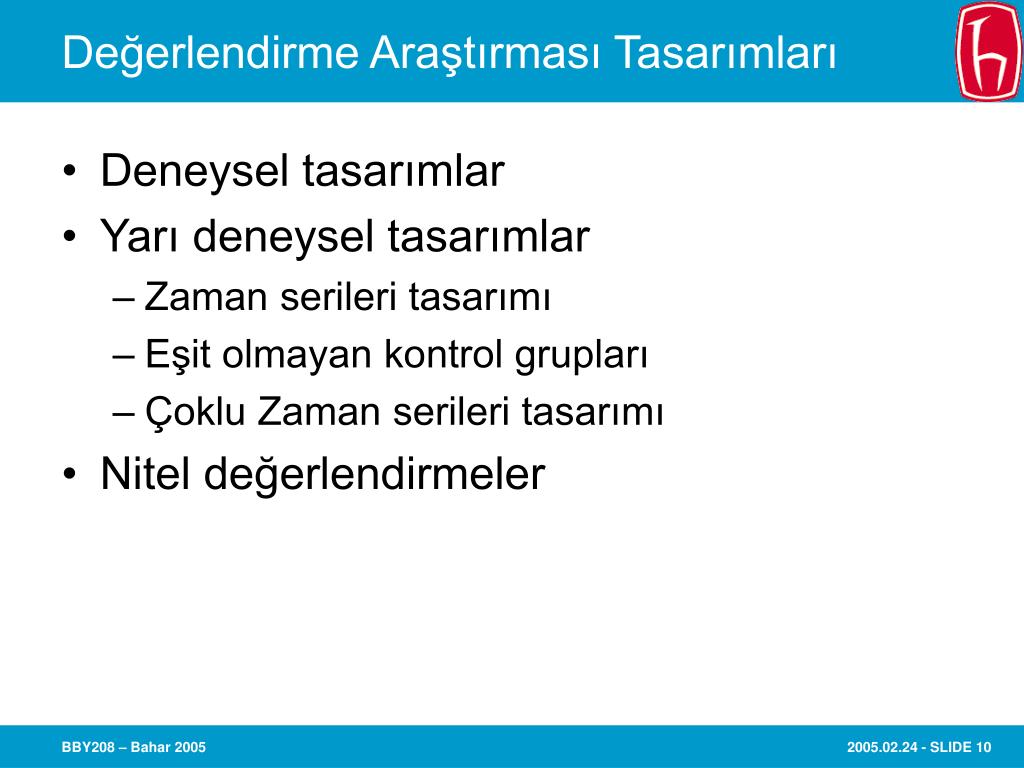 Değerlendirme Araştırması Tasarımları

• Deneysel tasarımlar
• Yarı deneysel tasarımlar
– Zaman serileri tasarımı
– Eşit olmayan kontrol grupları
– Çoklu Zaman serileri tasarımı
• Nitel değerlendirmeler

BBY208 – Bahar 2005

2005.02.24 - SLIDE 10